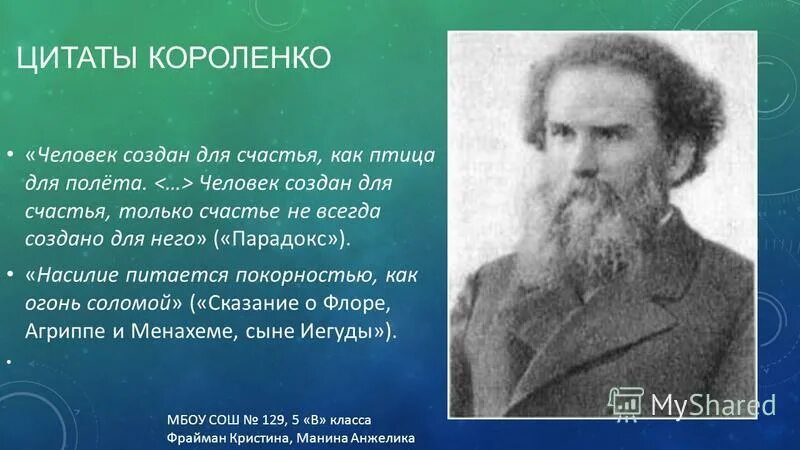 ЦИТАТЫ КОРОЛЕНКО

• «Человек создан для счастья, как птица для полёта. <...> Человек создан для счастья, только счастье не всегда создано для него» («Парадокс»).

• «Насилие питается покорностью, как огонь соломой» («Сказание о Флоре, Агриппе и Менахеме, сыне Иегуды»).

•

МБОУ СОШ № 129, 5 «В» класса
Фрайман Кристина, Манина Анжелика

MyShared